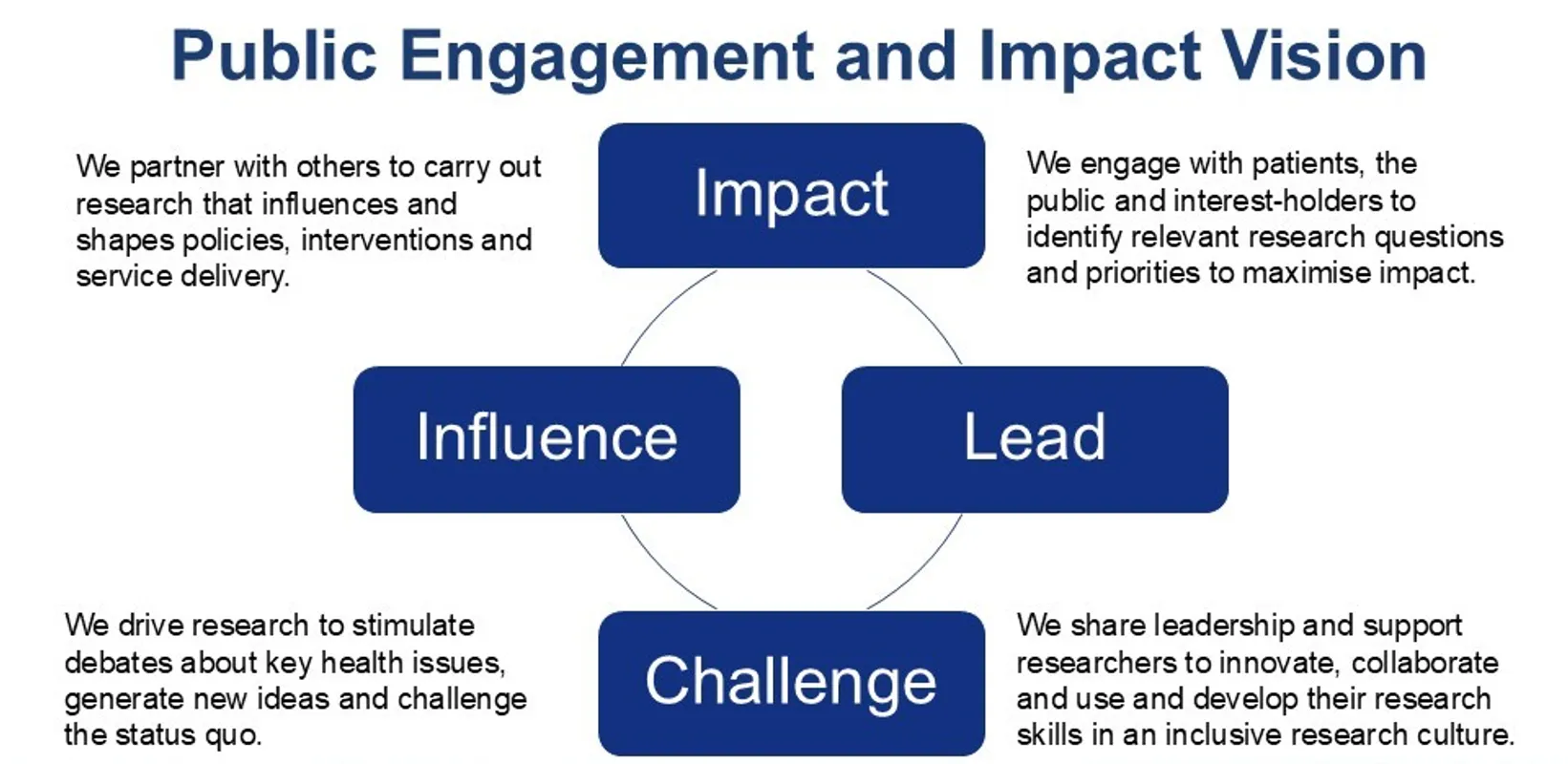 Public Engagement and Impact Vision

We partner with others to carry out research that influences and shapes policies, interventions and service delivery.

Impact

We engage with patients, the public and interest-holders to identify relevant research questions and priorities to maximise impact.

Influence

Lead

We drive research to stimulate debates about key health issues, generate new ideas and challenge the status quo.

Challenge

We share leadership and support researchers to innovate, collaborate and use and develop their research skills in an inclusive research culture.